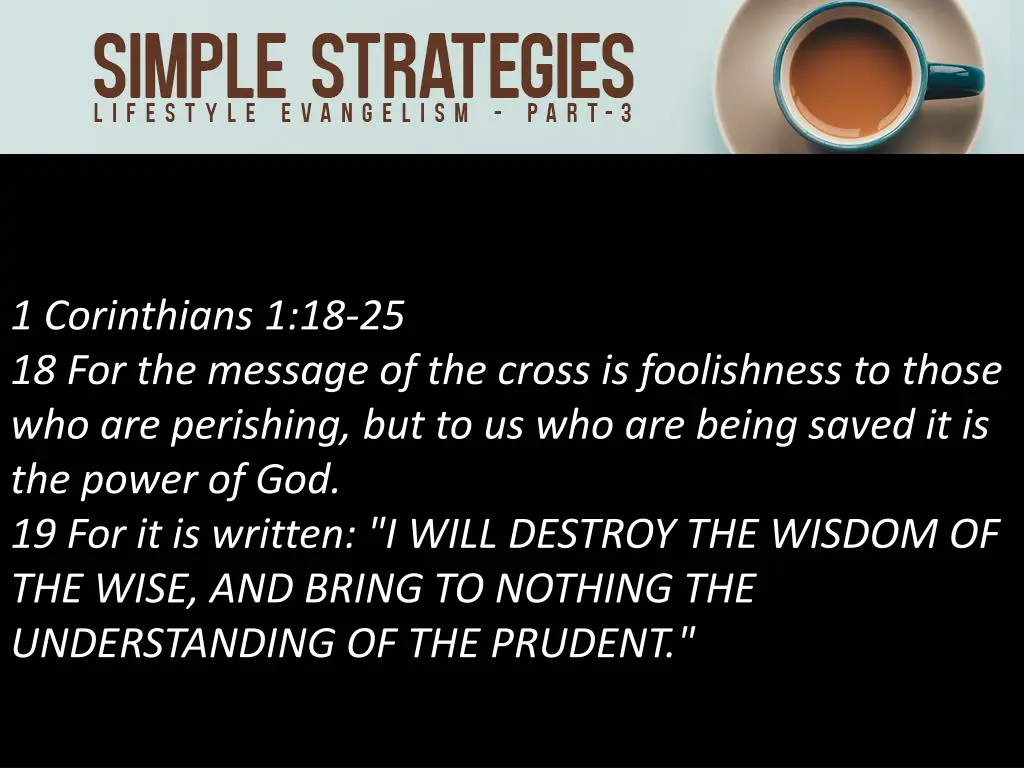 SIMPLE STRATEGIES
LIFESTYLE EVANGELISM - PART-3

1 Corinthians 1:18-25
18 For the message of the cross is foolishness to those who are perishing, but to us who are being saved it is the power of God.
19 For it is written: "I WILL DESTROY THE WISDOM OF THE WISE, AND BRING TO NOTHING THE UNDERSTANDING OF THE PRUDENT."